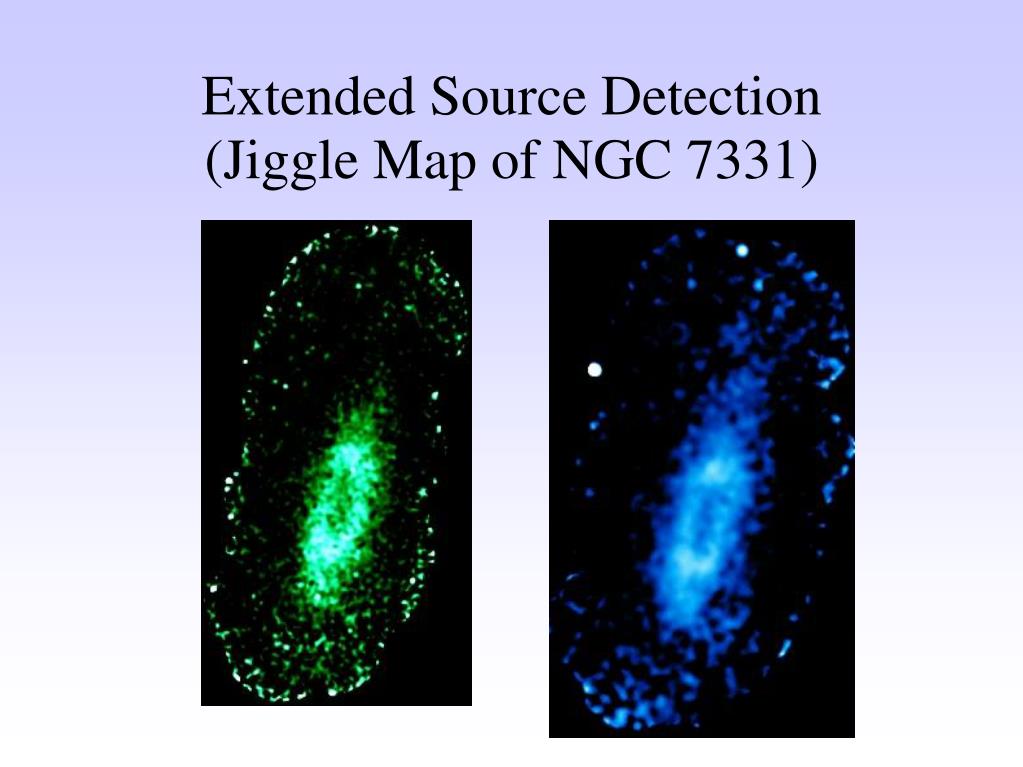 Extended Source Detection
(Jiggle Map of NGC 7331)